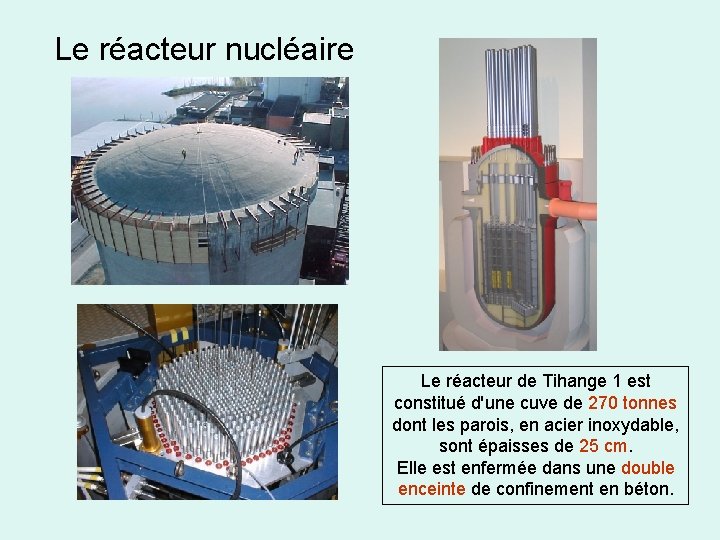 Le réacteur nucléaire

Le réacteur de Tihange 1 est constitué d'une cuve de 270 tonnes dont les parois, en acier inoxydable, sont épaisses de 25 cm.
Elle est enfermée dans une double enceinte de confinement en béton.